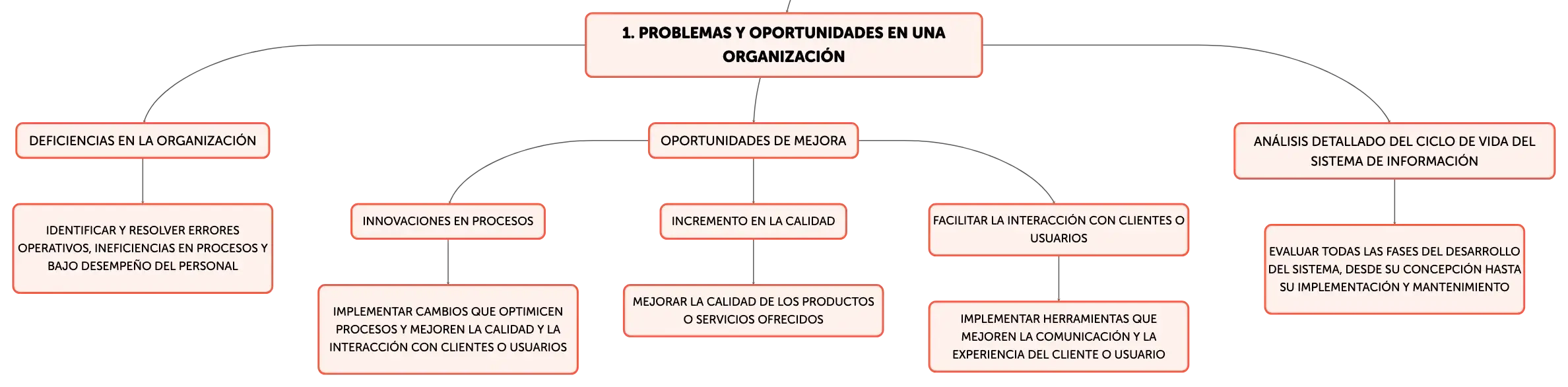 1. PROBLEMAS Y OPORTUNIDADES EN UNA ORGANIZACIÓN

DEFICIENCIAS EN LA ORGANIZACIÓN

IDENTIFICAR Y RESOLVER ERRORES OPERATIVOS, INEFICIENCIAS EN PROCESOS Y BAJO DESEMPEÑO DEL PERSONAL

OPORTUNIDADES DE MEJORA

INNOVACIONES EN PROCESOS

IMPLEMENTAR CAMBIOS QUE OPTIMICEN PROCESOS Y MEJOREN LA CALIDAD Y LA INTERACCIÓN CON CLIENTES O USUARIOS

INCREMENTO EN LA CALIDAD

MEJORAR LA CALIDAD DE LOS PRODUCTOS O SERVICIOS OFRECIDOS

FACILITAR LA INTERACCIÓN CON CLIENTES O USUARIOS

IMPLEMENTAR HERRAMIENTAS QUE MEJOREN LA COMUNICACIÓN Y LA EXPERIENCIA DEL CLIENTE O USUARIO

ANÁLISIS DETALLADO DEL CICLO DE VIDA DEL SISTEMA DE INFORMACIÓN

EVALUAR TODAS LAS FASES DEL DESARROLLO DEL SISTEMA, DESDE SU CONCEPCIÓN HASTA SU IMPLEMENTACIÓN Y MANTENIMIENTO